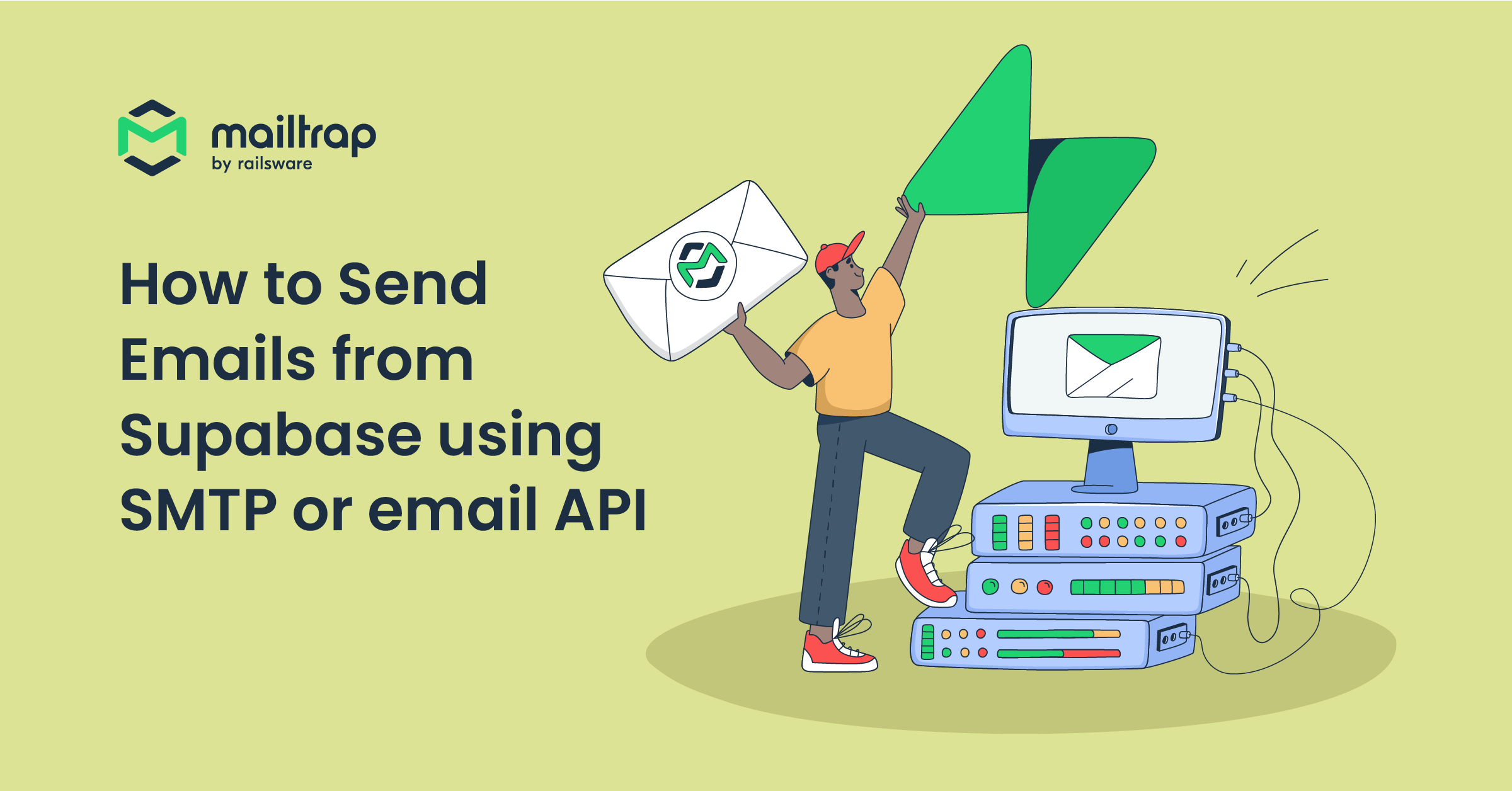 mailtrap
by railsware

How to Send Emails from Supabase using SMTP or email API